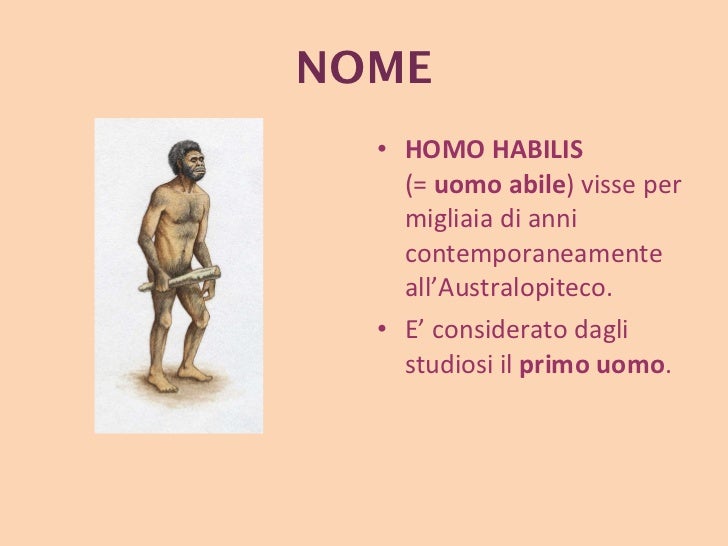 NOME

• HOMO HABILIS (= uomo abile) visse per migliaia di anni contemporaneamente all'Australopiteco.
• E' considerato dagli studiosi il primo uomo.